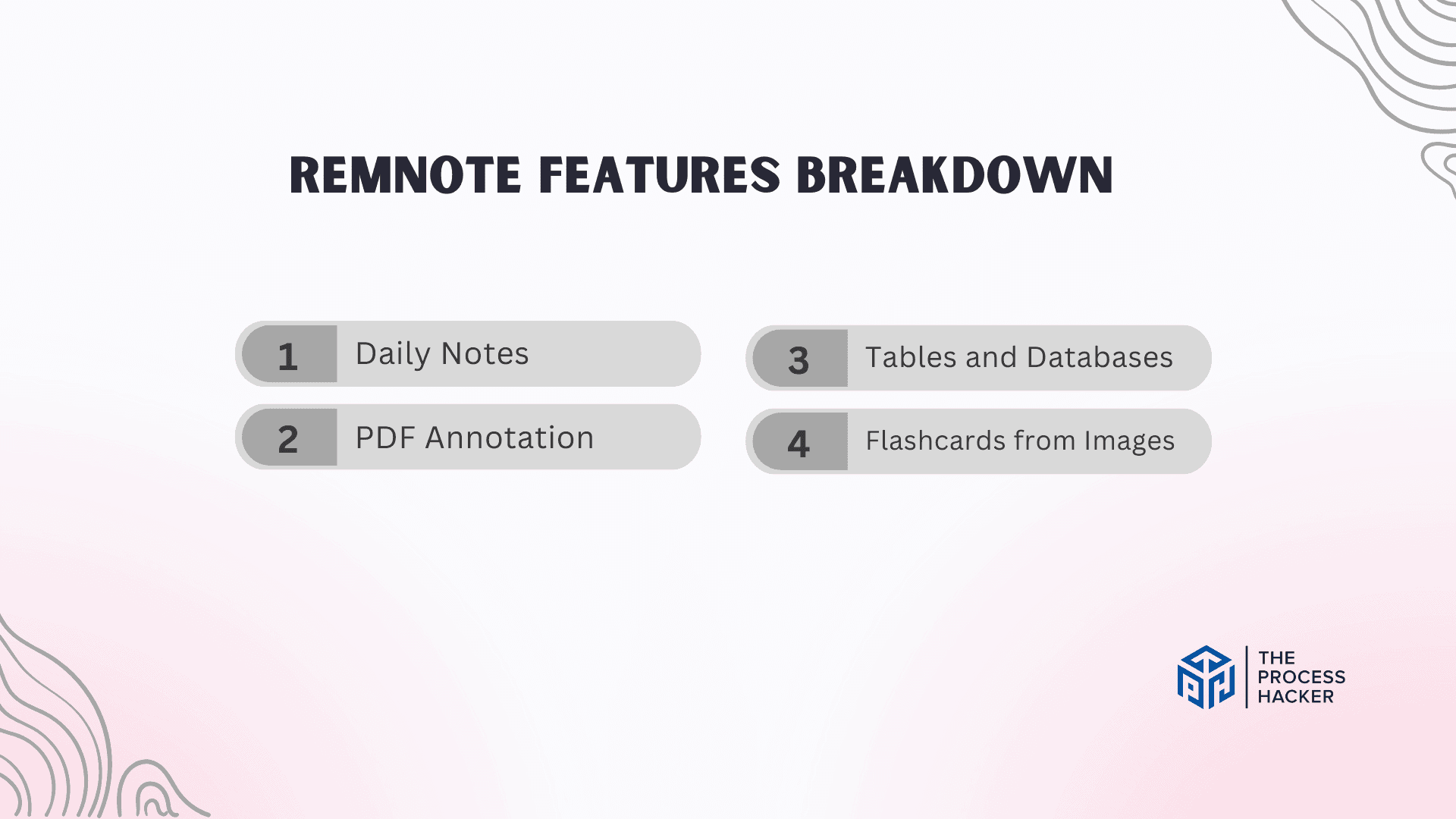 REMNOTE FEATURES BREAKDOWN

1 Daily Notes

2 PDF Annotation

3 Tables and Databases

4 Flashcards from Images

THE PROCESS HACKER